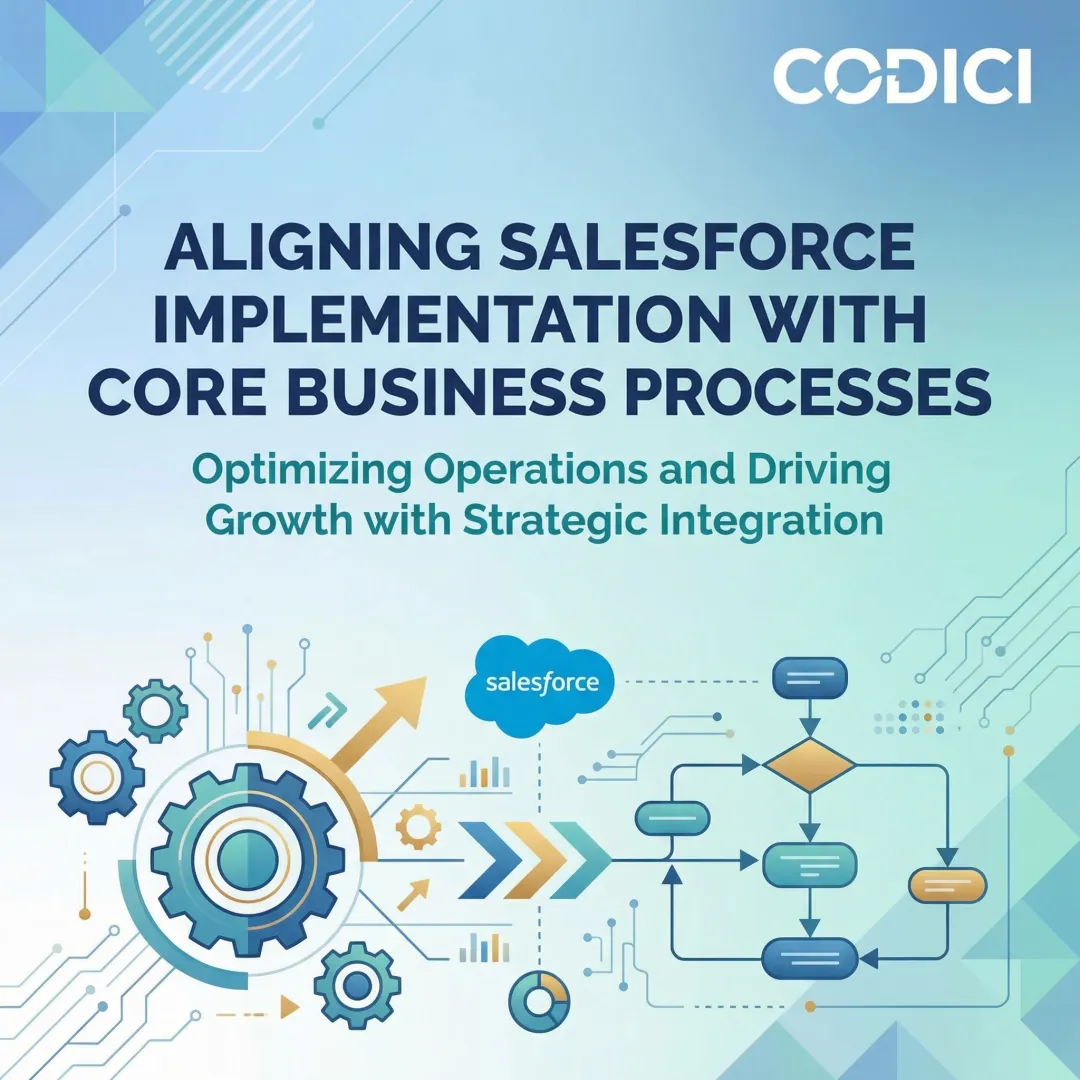 CODICI

ALIGNING SALESFORCE IMPLEMENTATION WITH CORE BUSINESS PROCESSES

Optimizing Operations and Driving Growth with Strategic Integration

salesforce